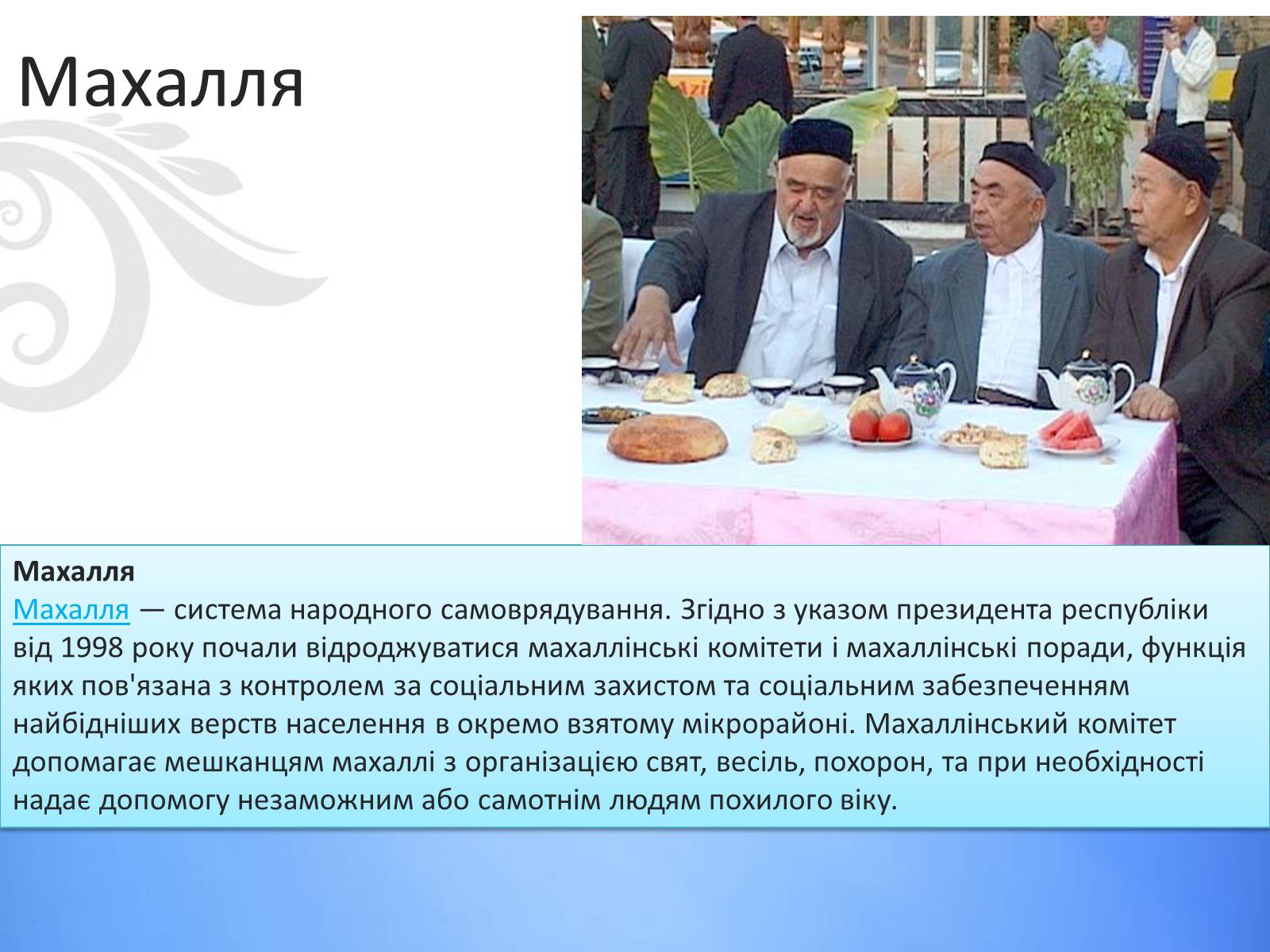 Махалля

Махалля

Махалля — система народного самоврядування. Згідно з указом президента республіки від 1998 року почали відроджуватися махаллінські комітети і махаллінські поради, функція яких пов'язана з контролем за соціальним захистом та соціальним забезпеченням найбідніших верств населення в окремо взятому мікрорайоні. Махаллінський комітет допомагає мешканцям махаллі з організацією свят, весіль, похорон, та при необхідності надає допомогу незаможним або самотнім людям похилого віку.